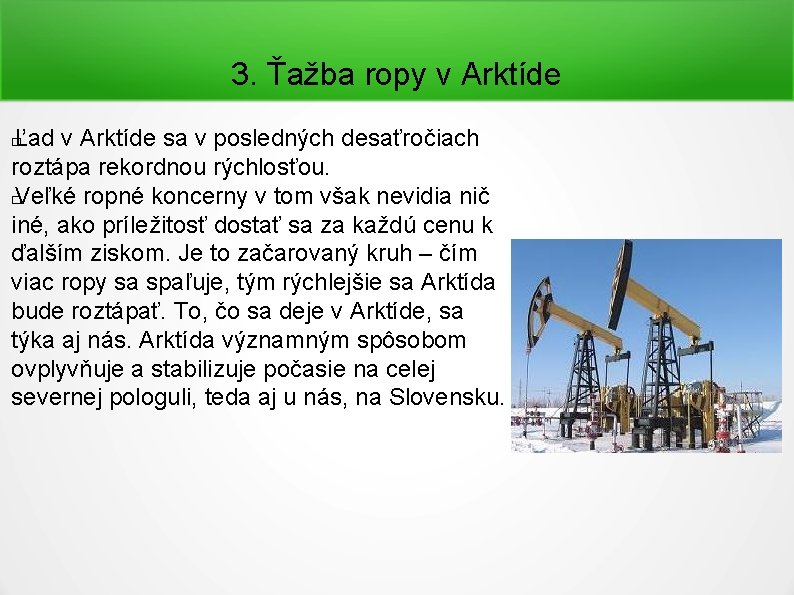 3. Ťažba ropy v Arktíde

Ľad v Arktíde sa v posledných desaťročiach roztápa rekordnou rýchlosťou.

Veľké ropné koncerny v tom však nevidia nič iné, ako príležitosť dostať sa za každú cenu k ďalším ziskom. Je to začarovaný kruh – čím viac ropy sa spaľuje, tým rýchlejšie sa Arktída bude roztápať. To, čo sa deje v Arktíde, sa týka aj nás. Arktída významným spôsobom ovplyvňuje a stabilizuje počasie na celej severnej pologuli, teda aj u nás, na Slovensku.